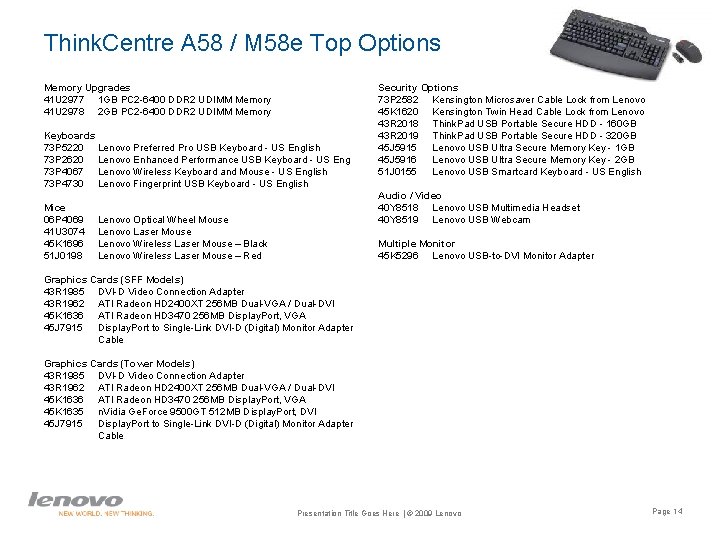 ThinkCentre A58 / M58e Top Options

Memory Upgrades
41U2977 1GB PC2-6400 DDR2 UDIMM Memory
41U2978 2GB PC2-6400 DDR2 UDIMM Memory

Keyboards
73P5220 Lenovo Preferred Pro USB Keyboard - US English
73P2620 Lenovo Enhanced Performance USB Keyboard - US Eng
73P4067 Lenovo Wireless Keyboard and Mouse - US English
73P4730 Lenovo Fingerprint USB Keyboard - US English

Mice
06P4069 Lenovo Optical Wheel Mouse
41U3074 Lenovo Laser Mouse
45K1696 Lenovo Wireless Laser Mouse – Black
51J0198 Lenovo Wireless Laser Mouse – Red

Graphics Cards (SFF Models)
43R1985 DVI-D Video Connection Adapter
43R1962 ATI Radeon HD2400XT 256MB Dual-VGA / Dual-DVI
45K1636 ATI Radeon HD3470 256MB DisplayPort, VGA
45J7915 DisplayPort to Single-Link DVI-D (Digital) Monitor Adapter Cable

Graphics Cards (Tower Models)
43R1985 DVI-D Video Connection Adapter
43R1962 ATI Radeon HD2400XT 256MB Dual-VGA / Dual-DVI
45K1636 ATI Radeon HD3470 256MB DisplayPort, VGA
45K1635 nVidia GeForce 9500GT 512MB DisplayPort, DVI
45J7915 DisplayPort to Single-Link DVI-D (Digital) Monitor Adapter Cable

Security Options
73P2582 Kensington Microsaver Cable Lock from Lenovo
45K1620 Kensington Twin Head Cable Lock from Lenovo
43R2018 ThinkPad USB Portable Secure HDD - 160GB
43R2019 ThinkPad USB Portable Secure HDD - 320GB
45J5915 Lenovo USB Ultra Secure Memory Key - 1GB
45J5916 Lenovo USB Ultra Secure Memory Key - 2GB
51J0155 Lenovo USB Smartcard Keyboard - US English

Audio / Video
40Y8518 Lenovo USB Multimedia Headset
40Y8519 Lenovo USB Webcam

Multiple Monitor
45K5296 Lenovo USB-to-DVI Monitor Adapter

lenovo
NEW WORLD. NEW THINKING.

Presentation Title Goes Here | © 2009 Lenovo

Page 14